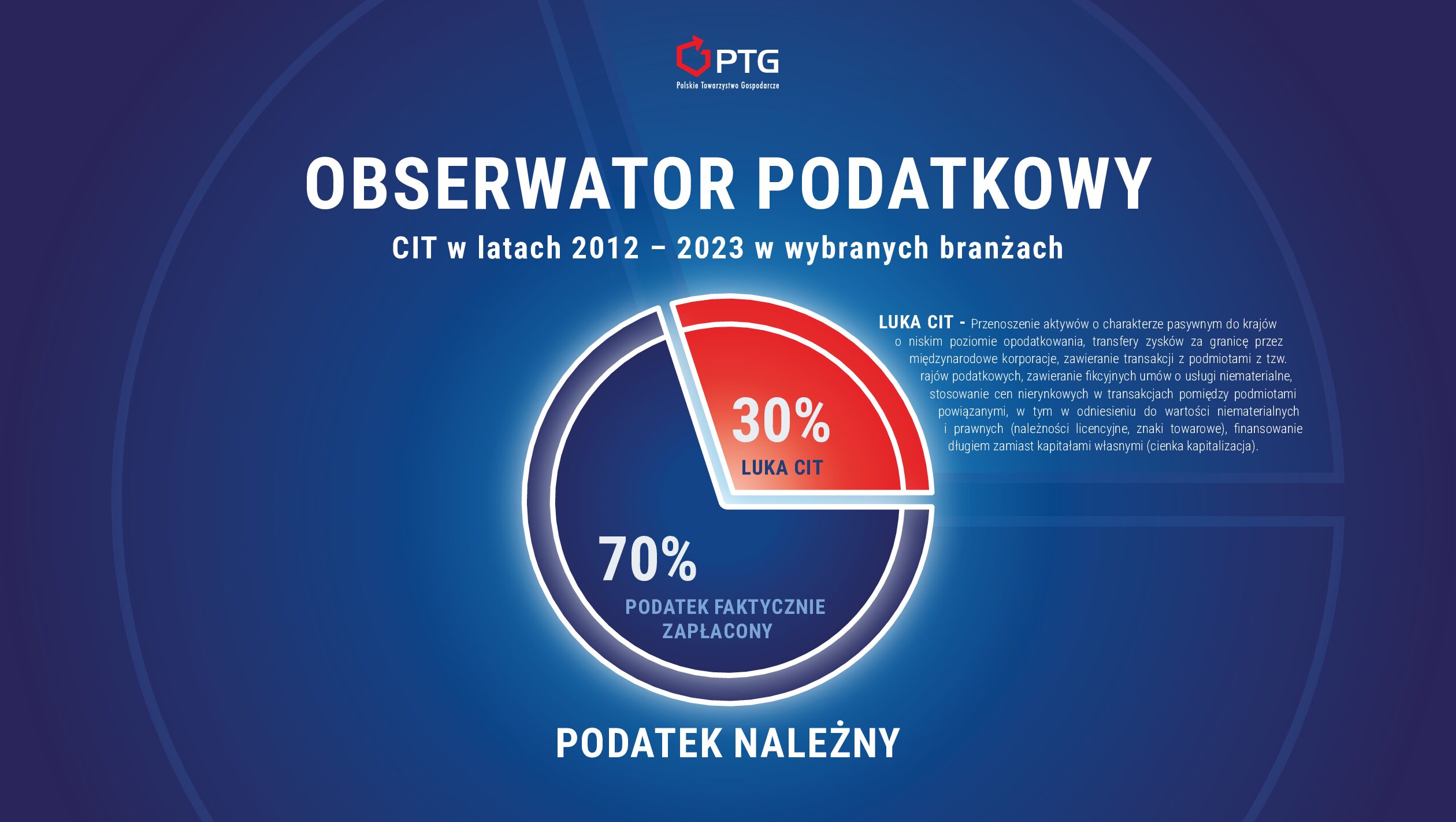 PTG
Polskie Towarzystwo Gospodarcze

OBSERWATOR PODATKOWY

CIT w latach 2012 – 2023 w wybranych branżach

LUKA CIT - Przenoszenie aktywów o charakterze pasywnym do krajów o niskim poziomie opodatkowania, transfery zysków za granicę przez międzynarodowe korporacje, zawieranie transakcji z podmiotami z tzw. rajów podatkowych, zawieranie fikcyjnych umów o usługi niematerialne, stosowanie cen nierynkowych w transakcjach pomiędzy podmiotami powiązanymi, w tym w odniesieniu do wartości niematerialnych i prawnych (należności licencyjne, znaki towarowe), finansowanie długiem zamiast kapitałami własnymi (cienka kapitalizacja).

30%
LUKA CIT

70%
PODATEK FAKTYCZNIE ZAPŁACONY

PODATEK NALEŻNY